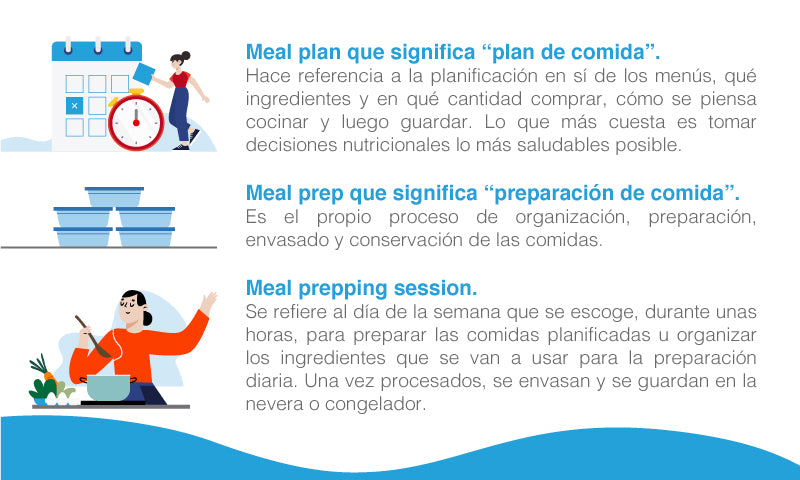 Meal plan que significa “plan de comida”.
Hace referencia a la planificación en sí de los menús, qué ingredientes y en qué cantidad comprar, cómo se piensa cocinar y luego guardar. Lo que más cuesta es tomar decisiones nutricionales lo más saludables posible.

Meal prep que significa “preparación de comida”.
Es el propio proceso de organización, preparación, envasado y conservación de las comidas.

Meal prepping session.
Se refiere al día de la semana que se escoge, durante unas horas, para preparar las comidas planificadas u organizar los ingredientes que se van a usar para la preparación diaria. Una vez procesados, se envasan y se guardan en la nevera o congelador.